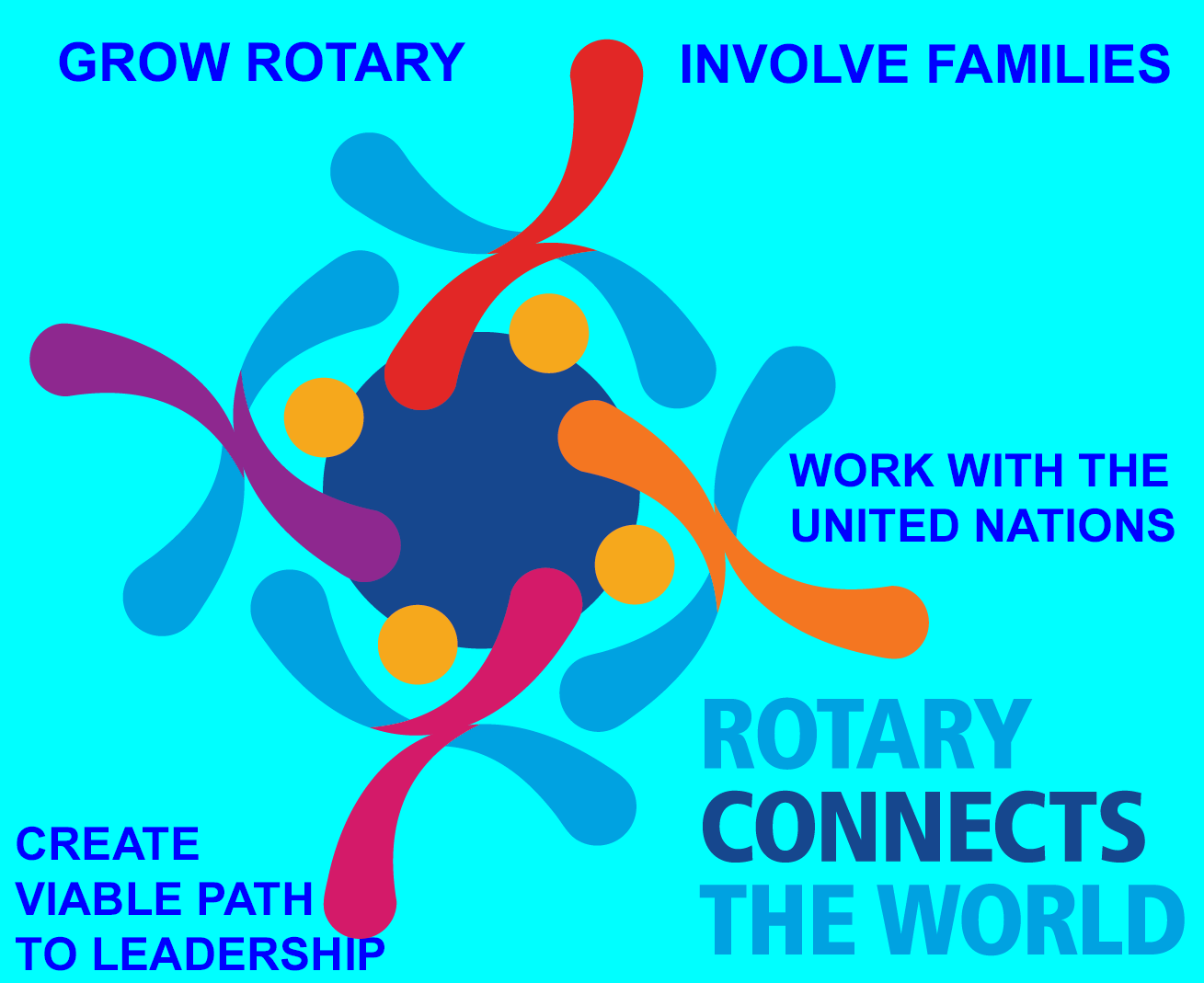 GROW ROTARY

INVOLVE FAMILIES

WORK WITH THE UNITED NATIONS

CREATE VIABLE PATH TO LEADERSHIP

ROTARY CONNECTS THE WORLD